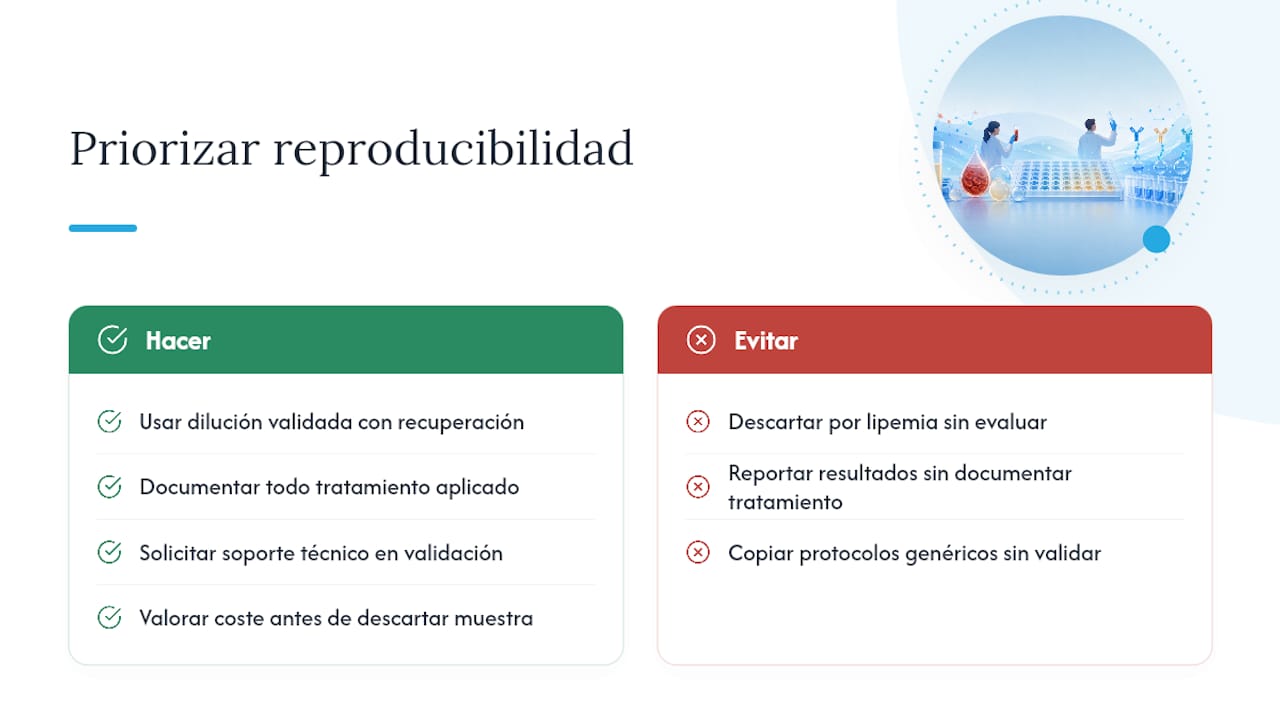 Priorizar reproducibilidad

Hacer

Usar dilución validada con recuperación

Documentar todo tratamiento aplicado

Solicitar soporte técnico en validación

Valorar coste antes de descartar muestra

Evitar

Descartar por lipemia sin evaluar

Reportar resultados sin documentar tratamiento

Copiar protocolos genéricos sin validar